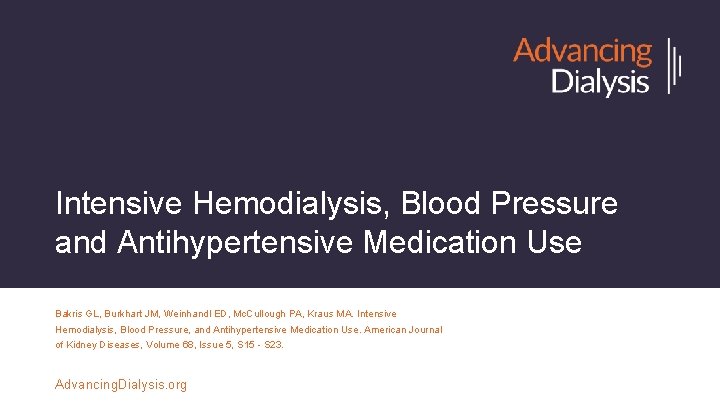 Advancing Dialysis

Intensive Hemodialysis, Blood Pressure and Antihypertensive Medication Use

Bakris GL, Burkhart JM, Weinhandl ED, McCullough PA, Kraus MA. Intensive Hemodialysis, Blood Pressure, and Antihypertensive Medication Use. American Journal of Kidney Diseases, Volume 68, Issue 5, S15 - S23.

AdvancingDialysis.org